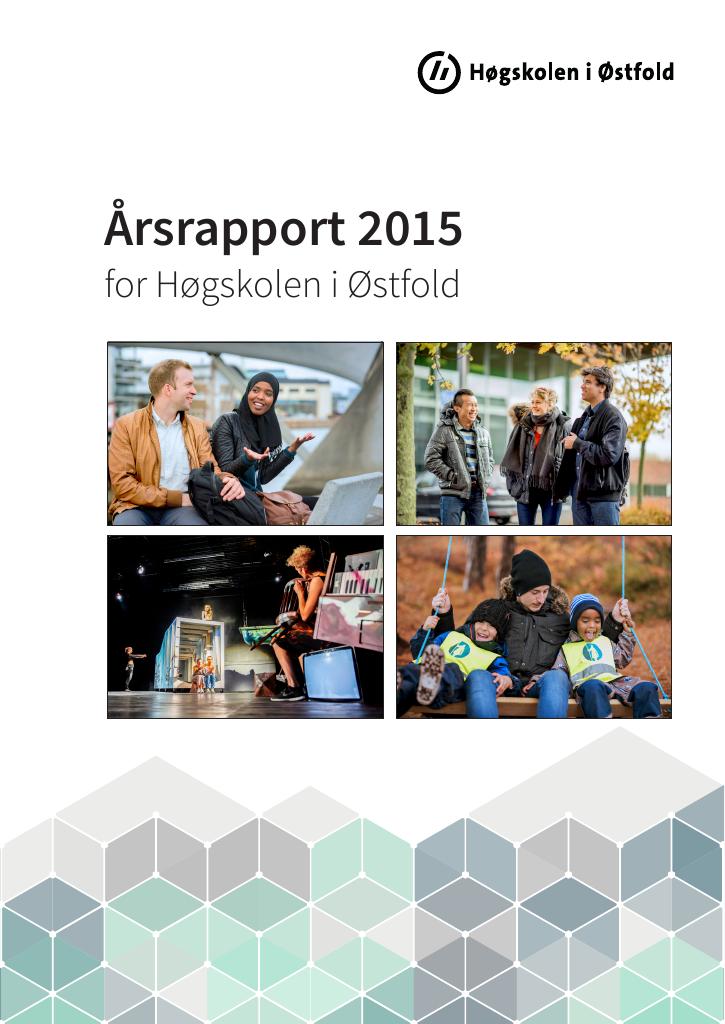 Høgskolen i Østfold

Årsrapport 2015

for Høgskolen i Østfold